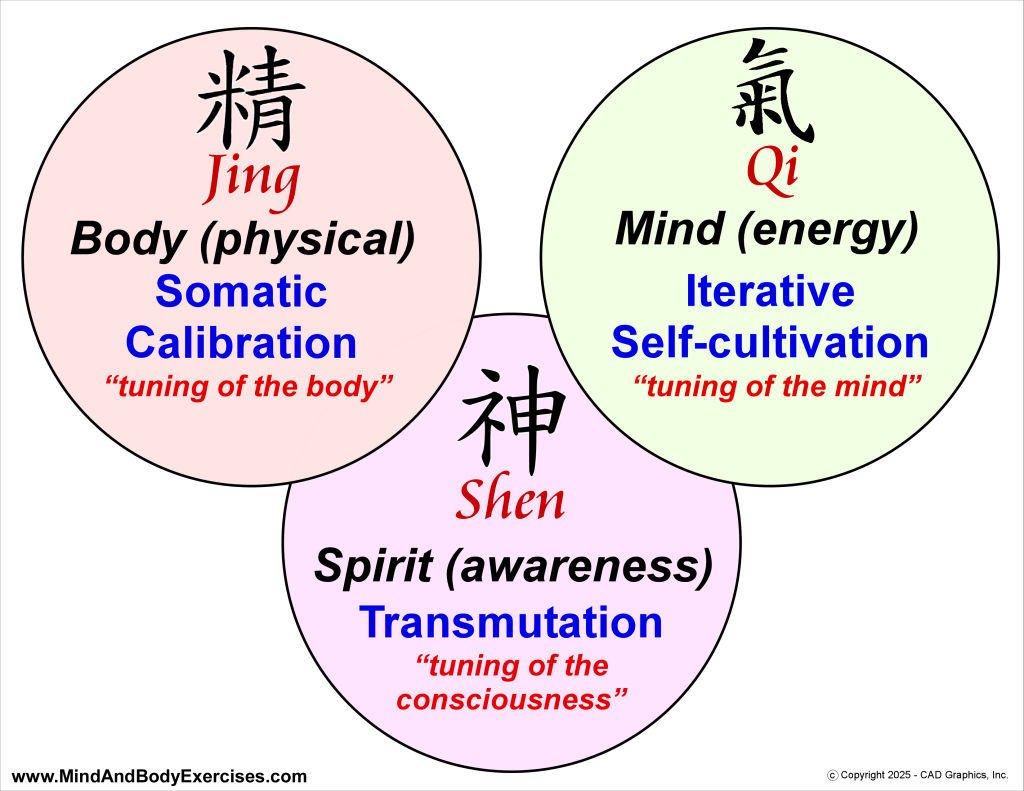 精
Jing
Body (physical)
Somatic Calibration
“tuning of the body”

氣
Qi
Mind (energy)
Iterative Self-cultivation
“tuning of the mind”

神
Shen
Spirit (awareness)
Transmutation
“tuning of the consciousness”

www.MindAndBodyExercises.com

ⓒ Copyright 2025 - CAD Graphics, Inc.